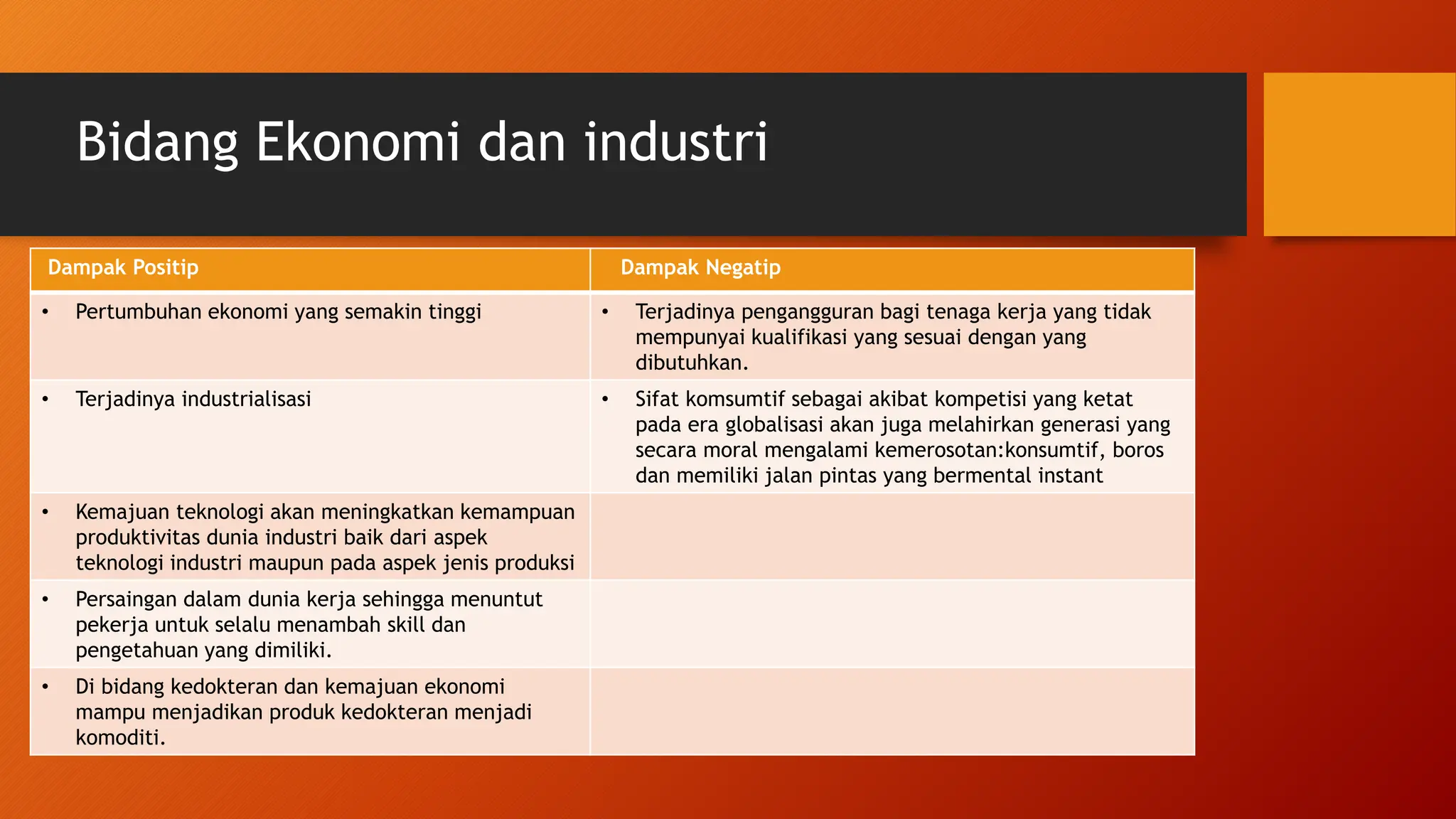 Bidang Ekonomi dan industri

| Dampak Positip | Dampak Negatip |
|---|---|
| • Pertumbuhan ekonomi yang semakin tinggi | • Terjadinya pengangguran bagi tenaga kerja yang tidak mempunyai kualifikasi yang sesuai dengan yang dibutuhkan. |
| • Terjadinya industrialisasi | • Sifat komsumtif sebagai akibat kompetisi yang ketat pada era globalisasi akan juga melahirkan generasi yang secara moral mengalami kemerosotan:konsumtif, boros dan memiliki jalan pintas yang bermental instant |
| • Kemajuan teknologi akan meningkatkan kemampuan produktivitas dunia industri baik dari aspek teknologi industri maupun pada aspek jenis produksi | |
| • Persaingan dalam dunia kerja sehingga menuntut pekerja untuk selalu menambah skill dan pengetahuan yang dimiliki. | |
| • Di bidang kedokteran dan kemajuan ekonomi mampu menjadikan produk kedokteran menjadi komoditi. | |